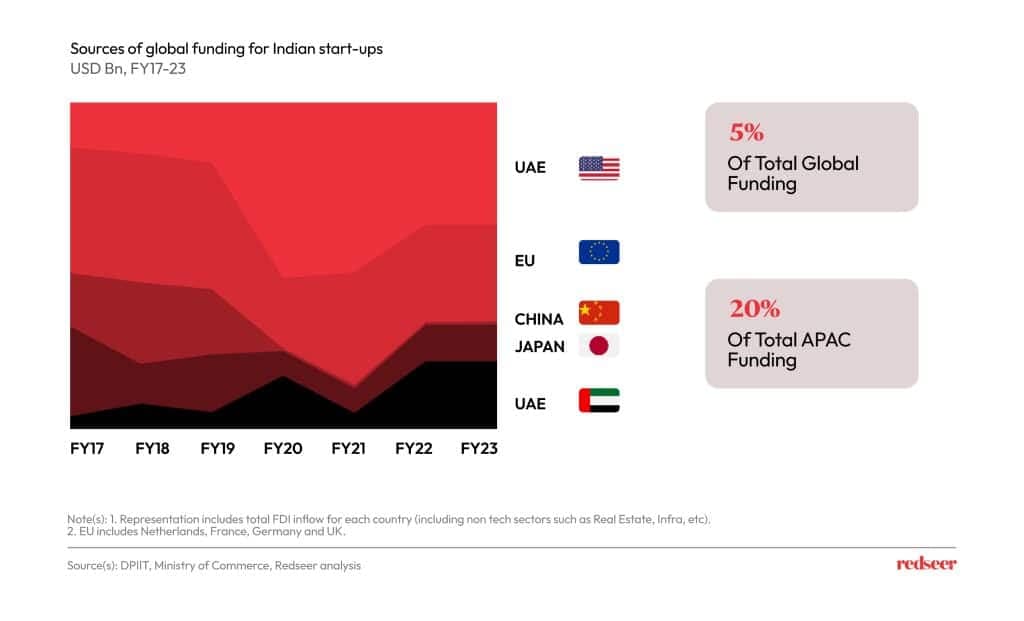 Sources of global funding for Indian start-ups
USD Bn, FY17-23

UAE
EU
CHINA
JAPAN
UAE

FY17 FY18 FY19 FY20 FY21 FY22 FY23

5%
Of Total Global Funding

20%
Of Total APAC Funding

Note(s): 1. Representation includes total FDI inflow for each country (including non tech sectors such as Real Estate, Infra, etc).
2. EU includes Netherlands, France, Germany and UK.

Source(s): DPIIT, Ministry of Commerce, Redseer analysis

redseer